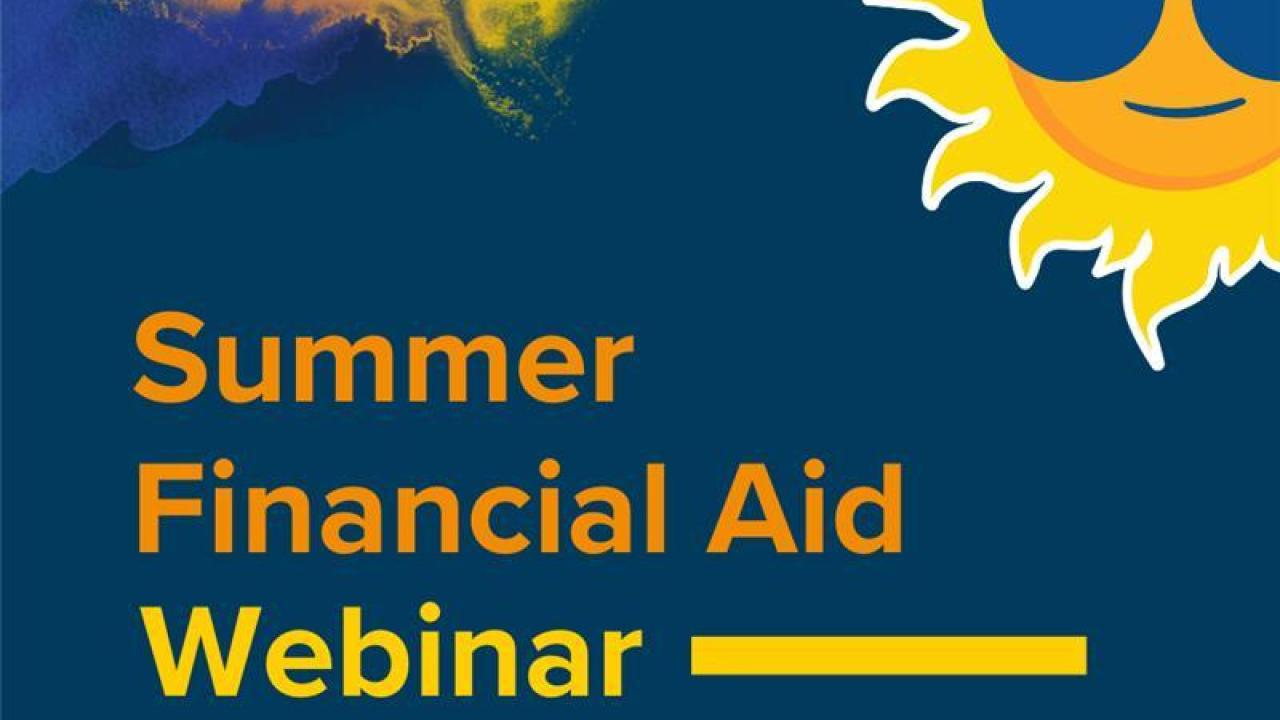 Summer
Financial Aid
Webinar